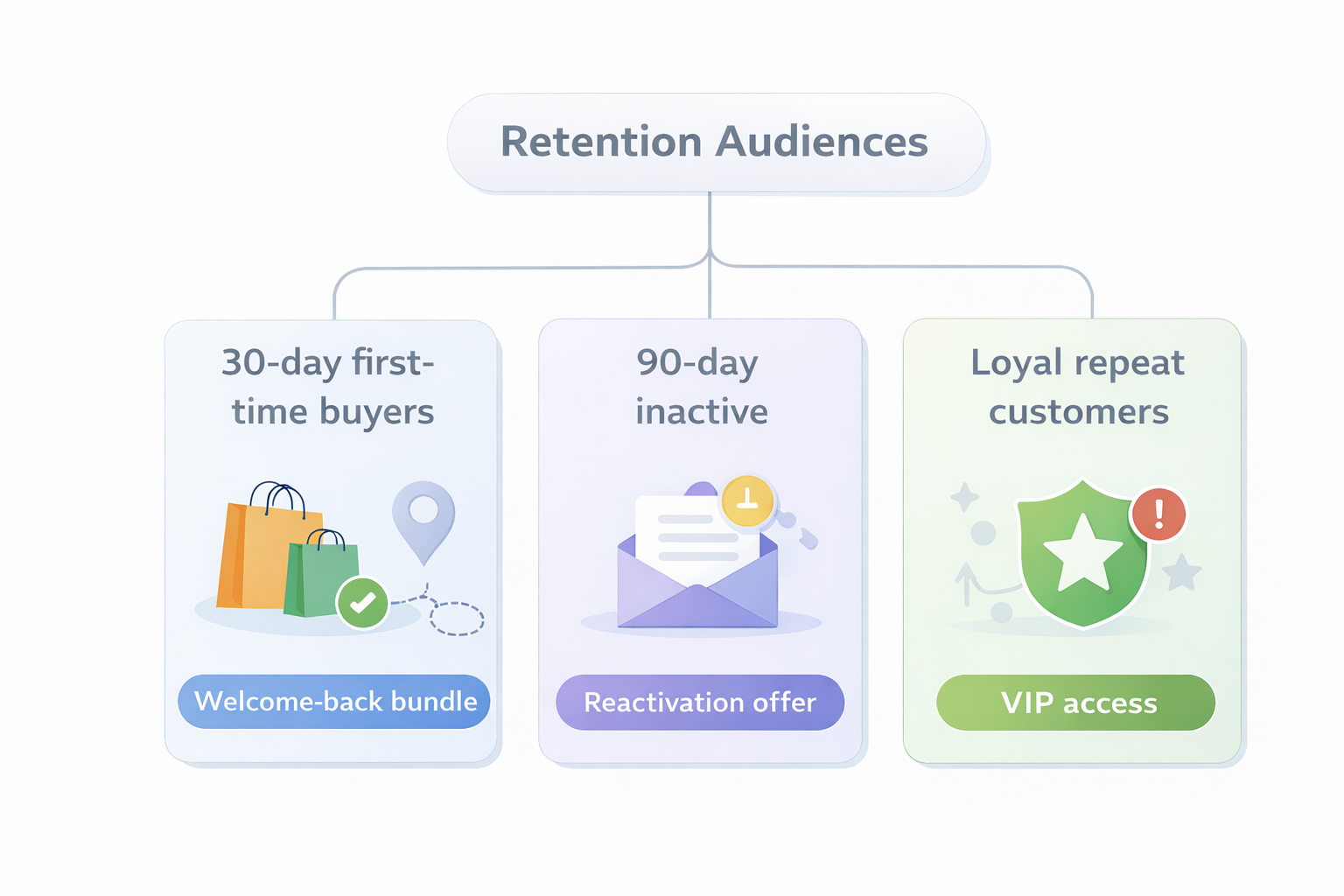 Retention Audiences

30-day first-time buyers

Welcome-back bundle

90-day inactive

Reactivation offer

Loyal repeat customers

VIP access